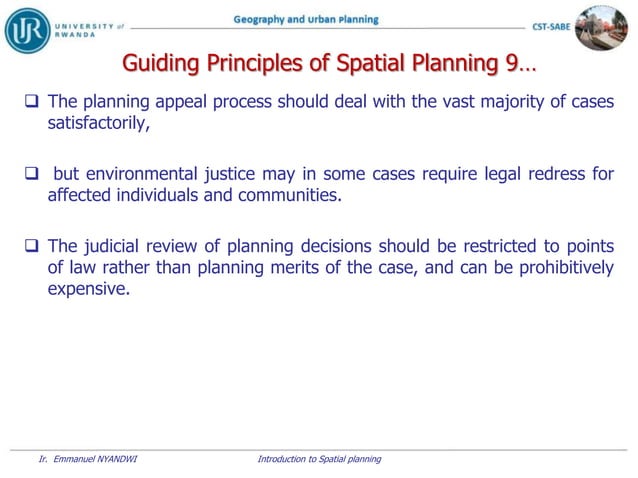 UR UNIVERSITY of RWANDA

Geography and urban Planning

CST-SABE

Guiding Principles of Spatial Planning 9…

❑ The planning appeal process should deal with the vast majority of cases satisfactorily,

❑ but environmental justice may in some cases require legal redress for affected individuals and communities.

❑ The judicial review of planning decisions should be restricted to points of law rather than planning merits of the case, and can be prohibitively expensive.

Ir. Emmanuel NYANDWI

Introduction to Spatial planning